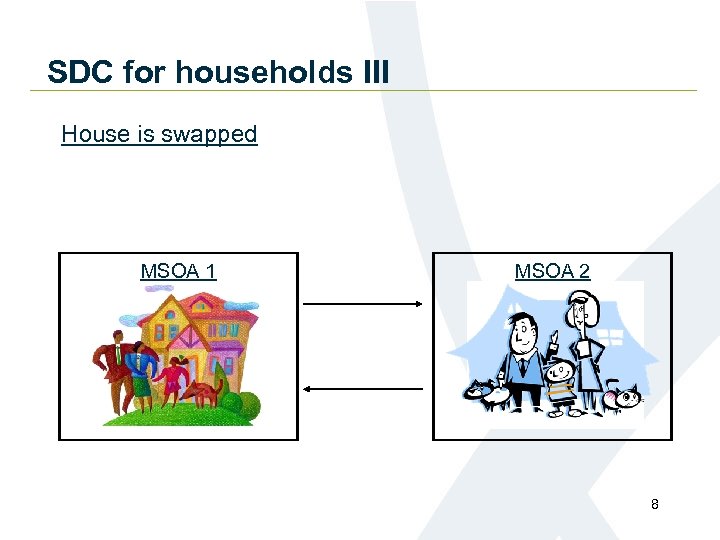 SDC for households III

House is swapped

MSOA 1

MSOA 2

8